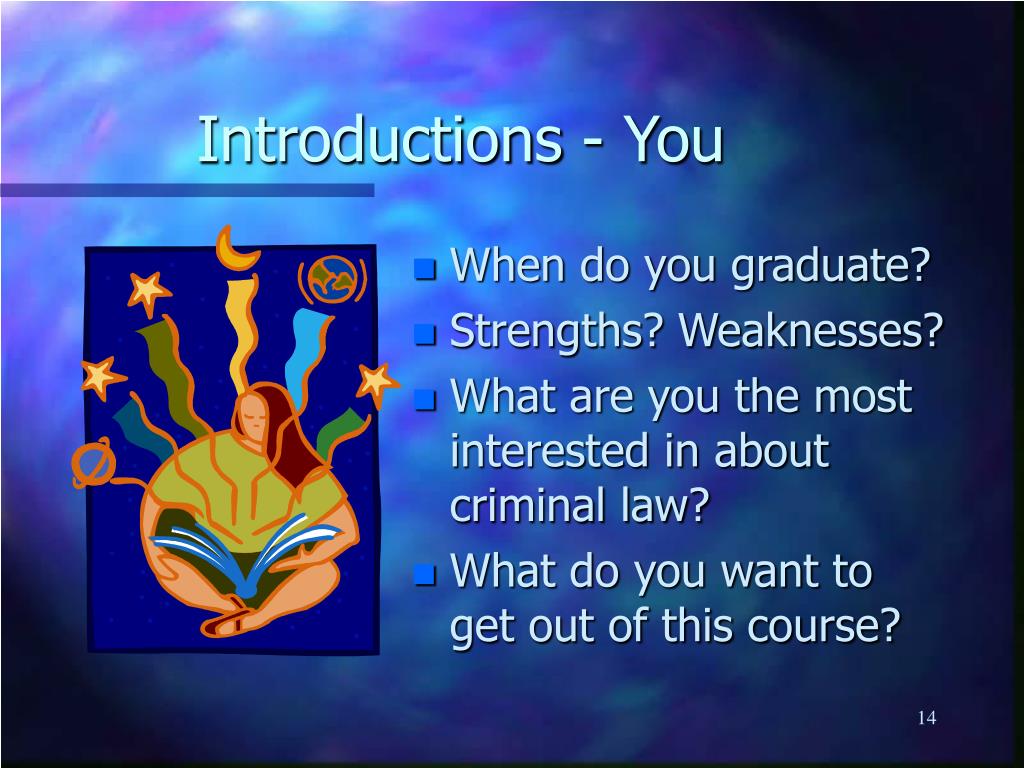 Introductions - You

- When do you graduate?
- Strengths? Weaknesses?
- What are you the most interested in about criminal law?
- What do you want to get out of this course?

14